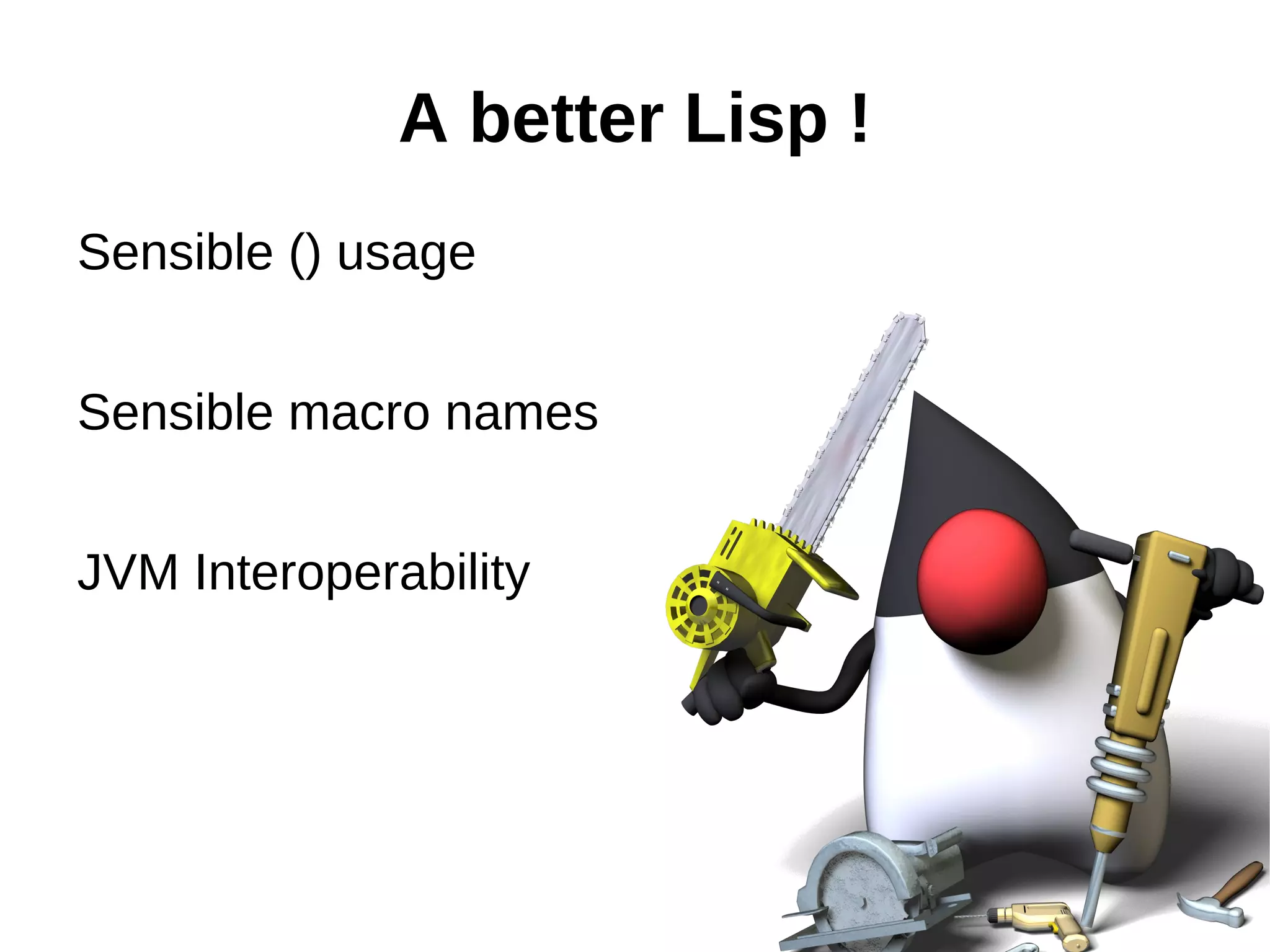 A better Lisp !

Sensible () usage

Sensible macro names

JVM Interoperability